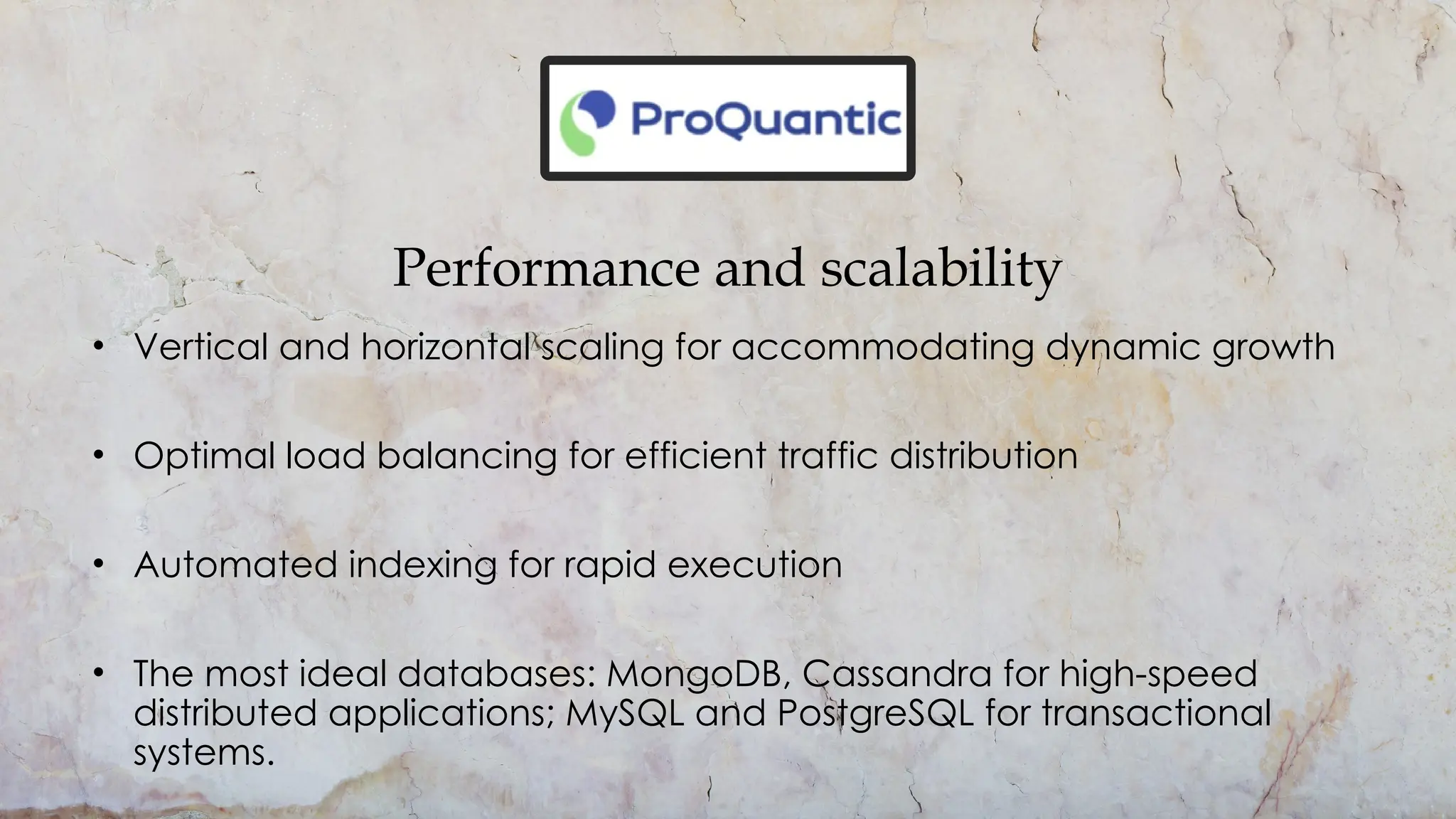 ProQuantic

Performance and scalability

• Vertical and horizontal scaling for accommodating dynamic growth

• Optimal load balancing for efficient traffic distribution

• Automated indexing for rapid execution

• The most ideal databases: MongoDB, Cassandra for high-speed distributed applications; MySQL and PostgreSQL for transactional systems.